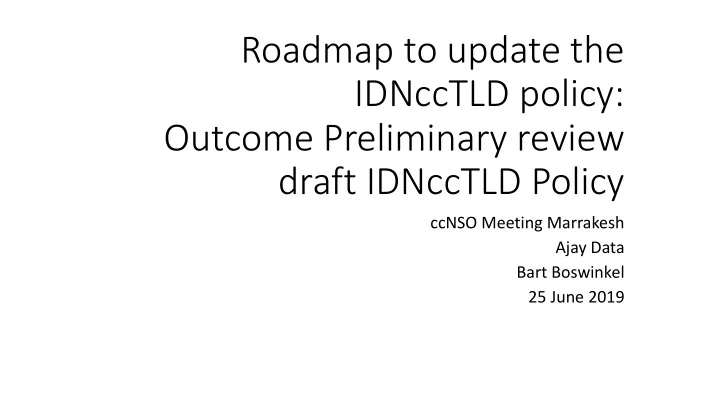 Roadmap to update the IDNccTLD policy:
Outcome Preliminary review draft IDNccTLD Policy

ccNSO Meeting Marrakesh
Ajay Data
Bart Boswinkel
25 June 2019